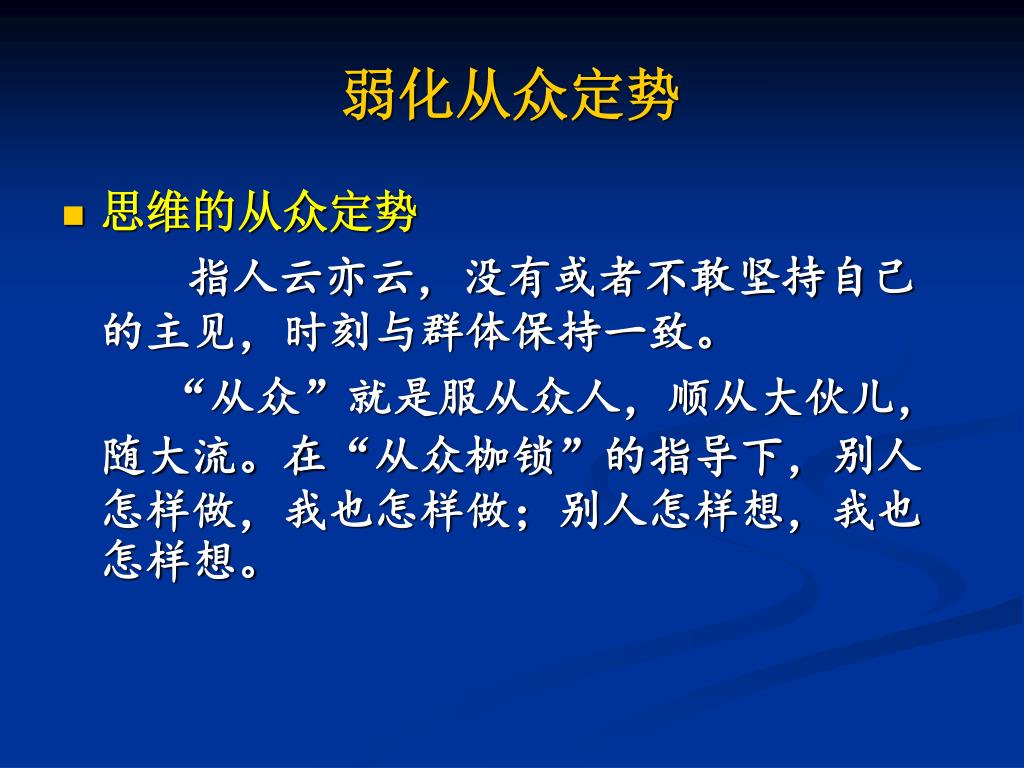 弱化从众定势

思维的从众定势

指人云亦云，没有或者不敢坚持自己的主见，时刻与群体保持一致。

“从众”就是服从众人，顺从大伙儿，随大流。在“从众枷锁”的指导下，别人怎样做，我也怎样做；别人怎样想，我也怎样想。